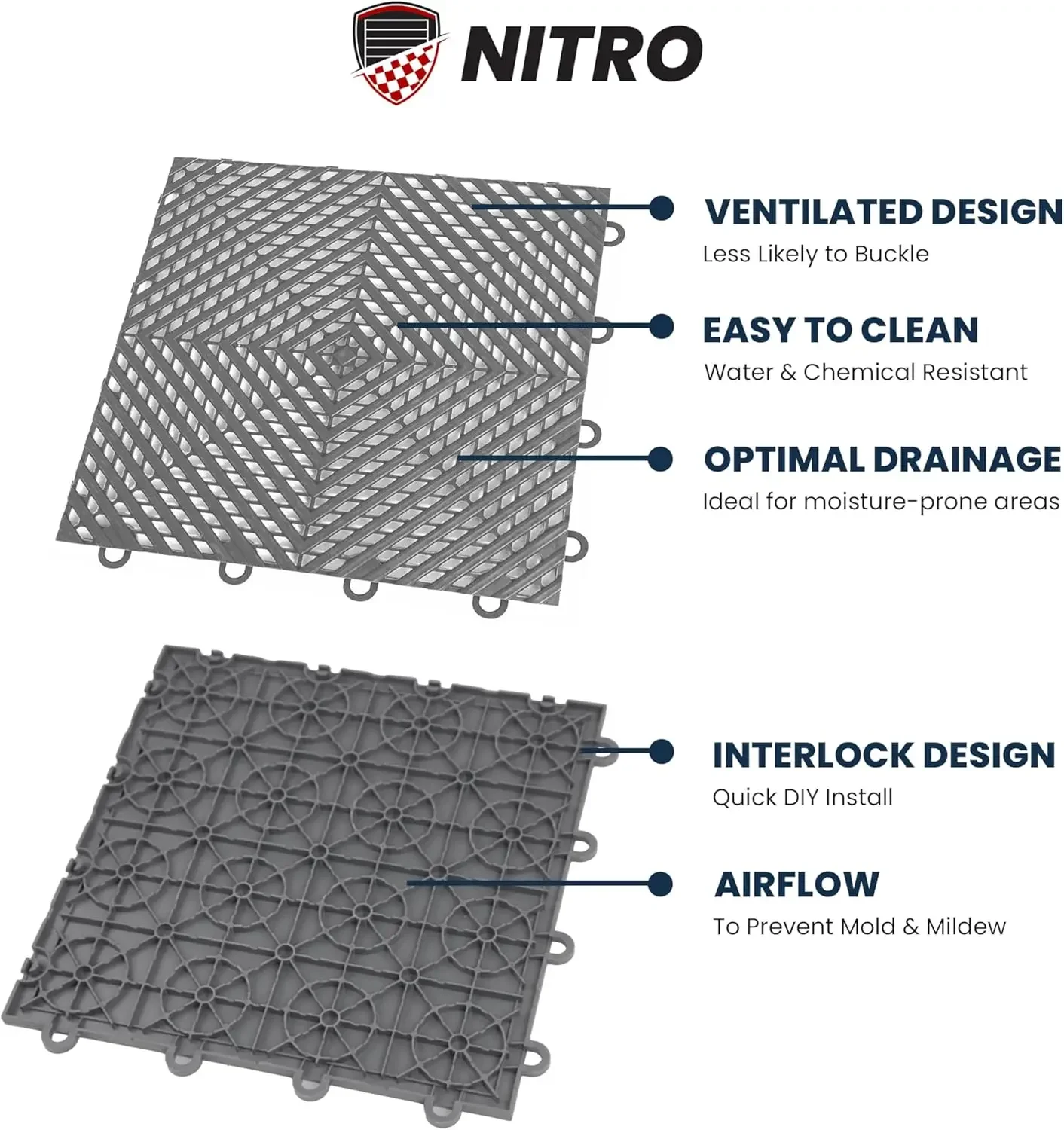 NITRO

VENTILATED DESIGN
Less Likely to Buckle

EASY TO CLEAN
Water & Chemical Resistant

OPTIMAL DRAINAGE
Ideal for moisture-prone areas

INTERLOCK DESIGN
Quick DIY Install

AIRFLOW
To Prevent Mold & Mildew